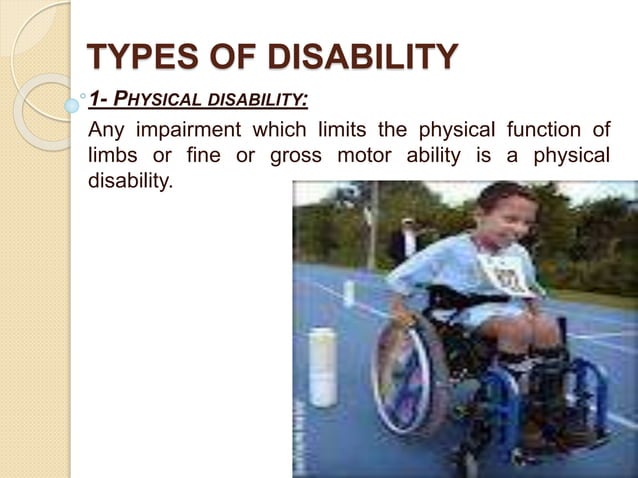 TYPES OF DISABILITY

1- PHYSICAL DISABILITY:

Any impairment which limits the physical function of limbs or fine or gross motor ability is a physical disability.